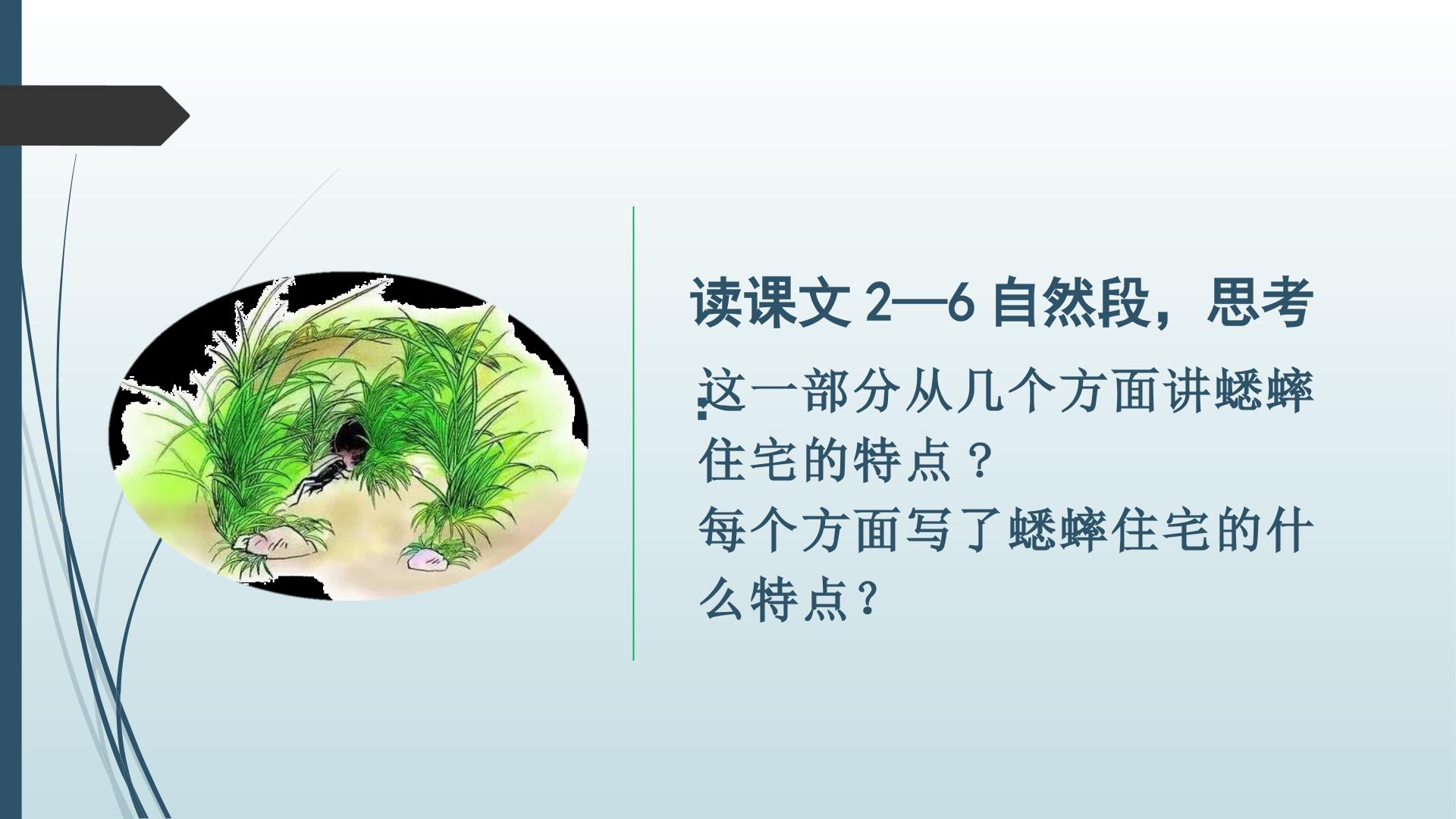 读课文 2—6 自然段，思考：

这一部分从几个方面讲蟋蟀住宅的特点？

每个方面写了蟋蟀住宅的什么特点?